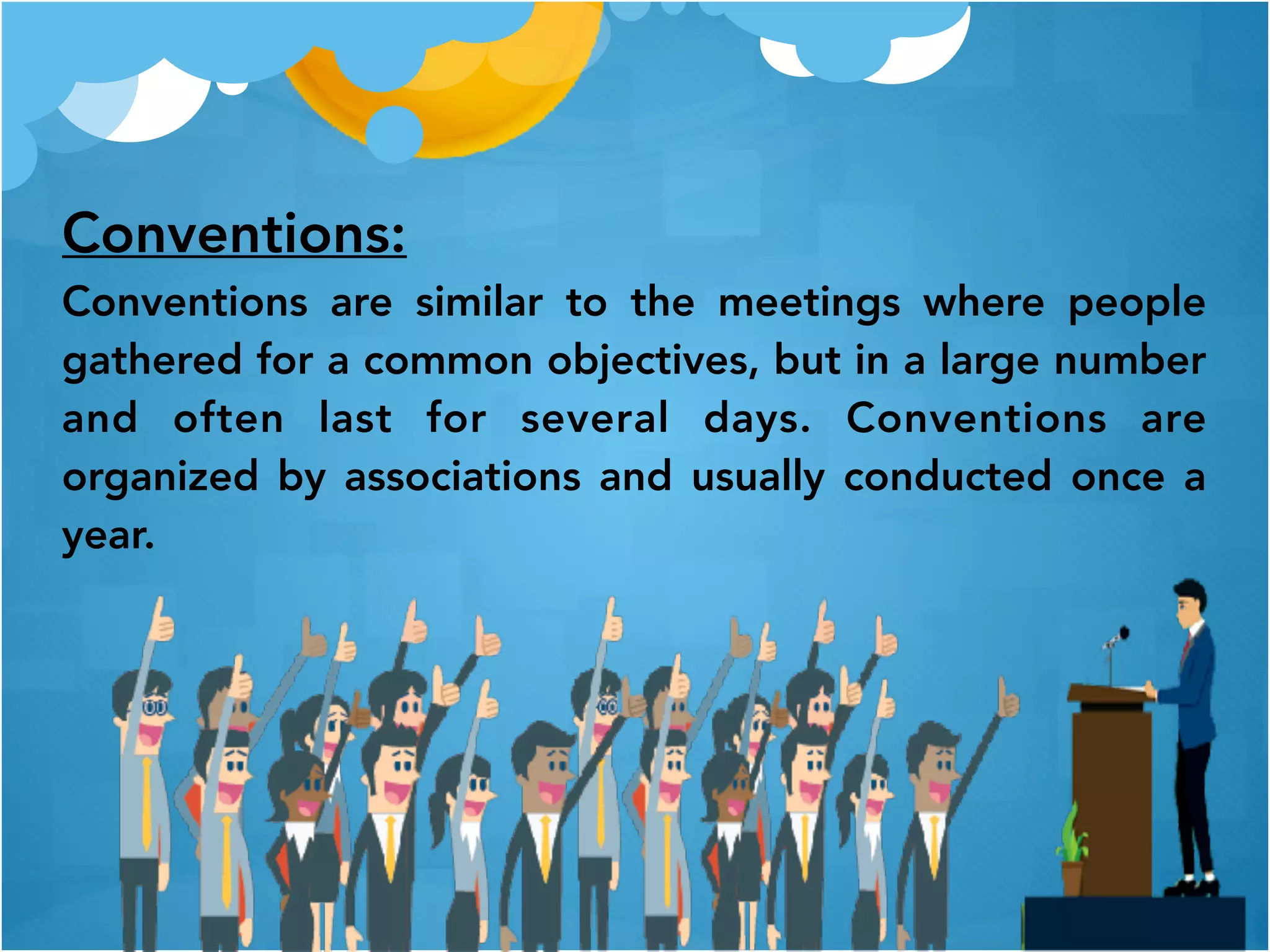 Conventions:

Conventions are similar to the meetings where people gathered for a common objectives, but in a large number and often last for several days. Conventions are organized by associations and usually conducted once a year.